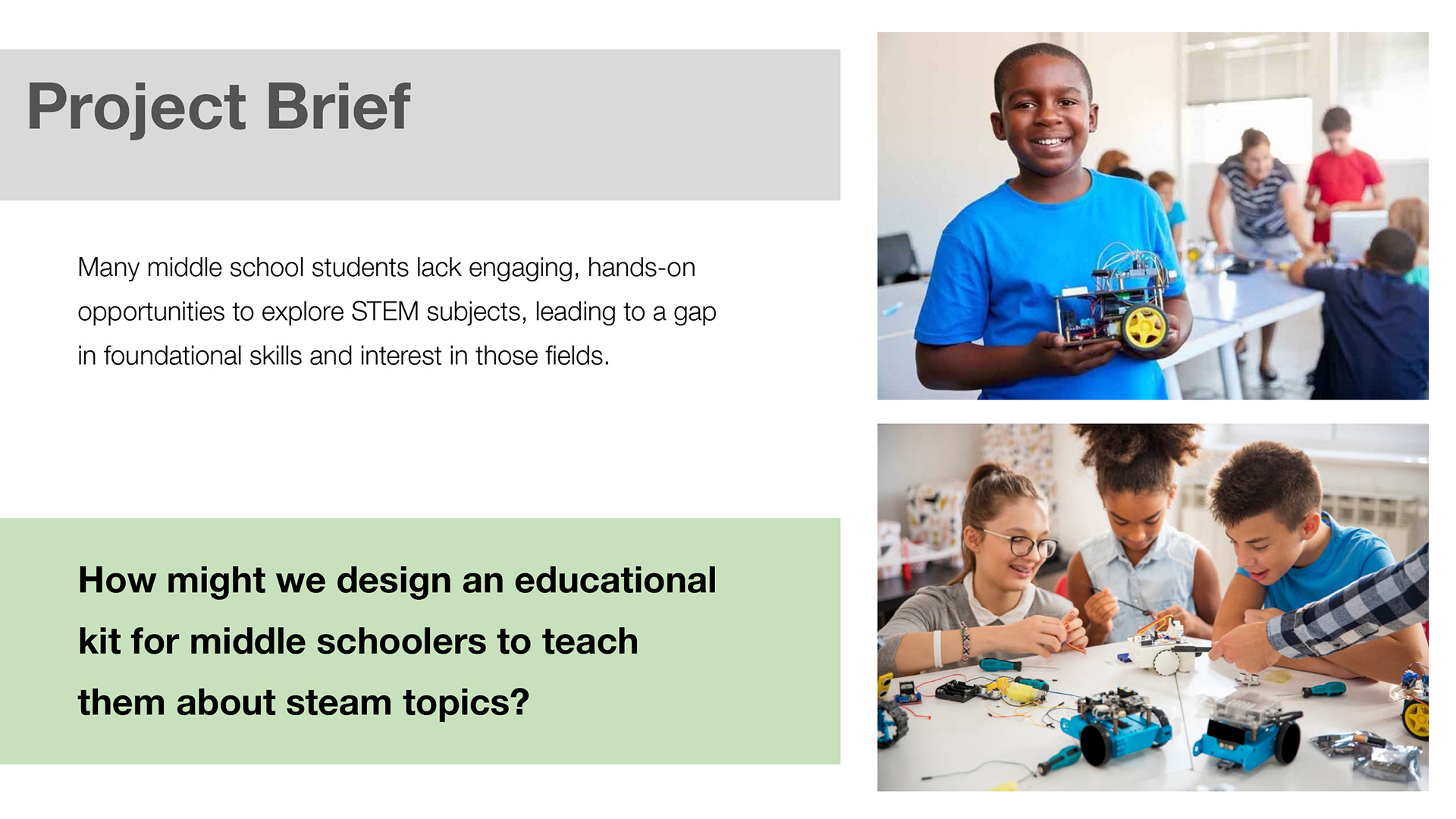 Project Brief

Many middle school students lack engaging, hands-on opportunities to explore STEM subjects, leading to a gap in foundational skills and interest in those fields.

How might we design an educational kit for middle schoolers to teach them about steam topics?